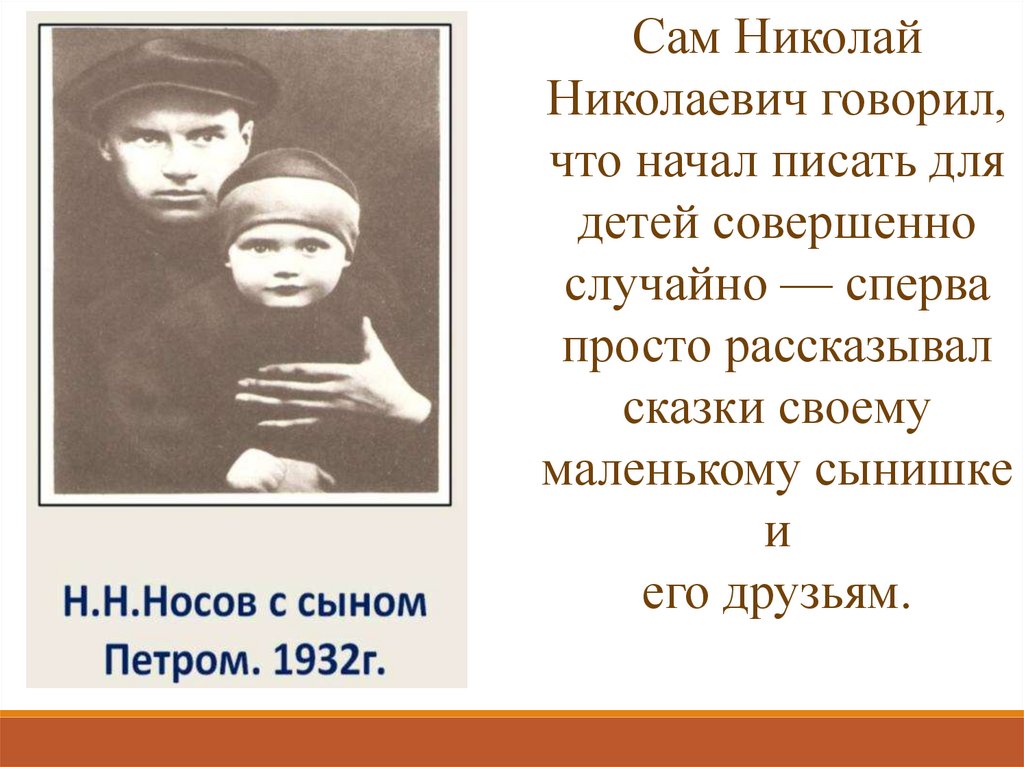 Н.Н.Носов с сыном Петром. 1932г.

Сам Николай Николаевич говорил, что начал писать для детей совершенно случайно — сперва просто рассказывал сказки своему маленькому сынишке и его друзьям.